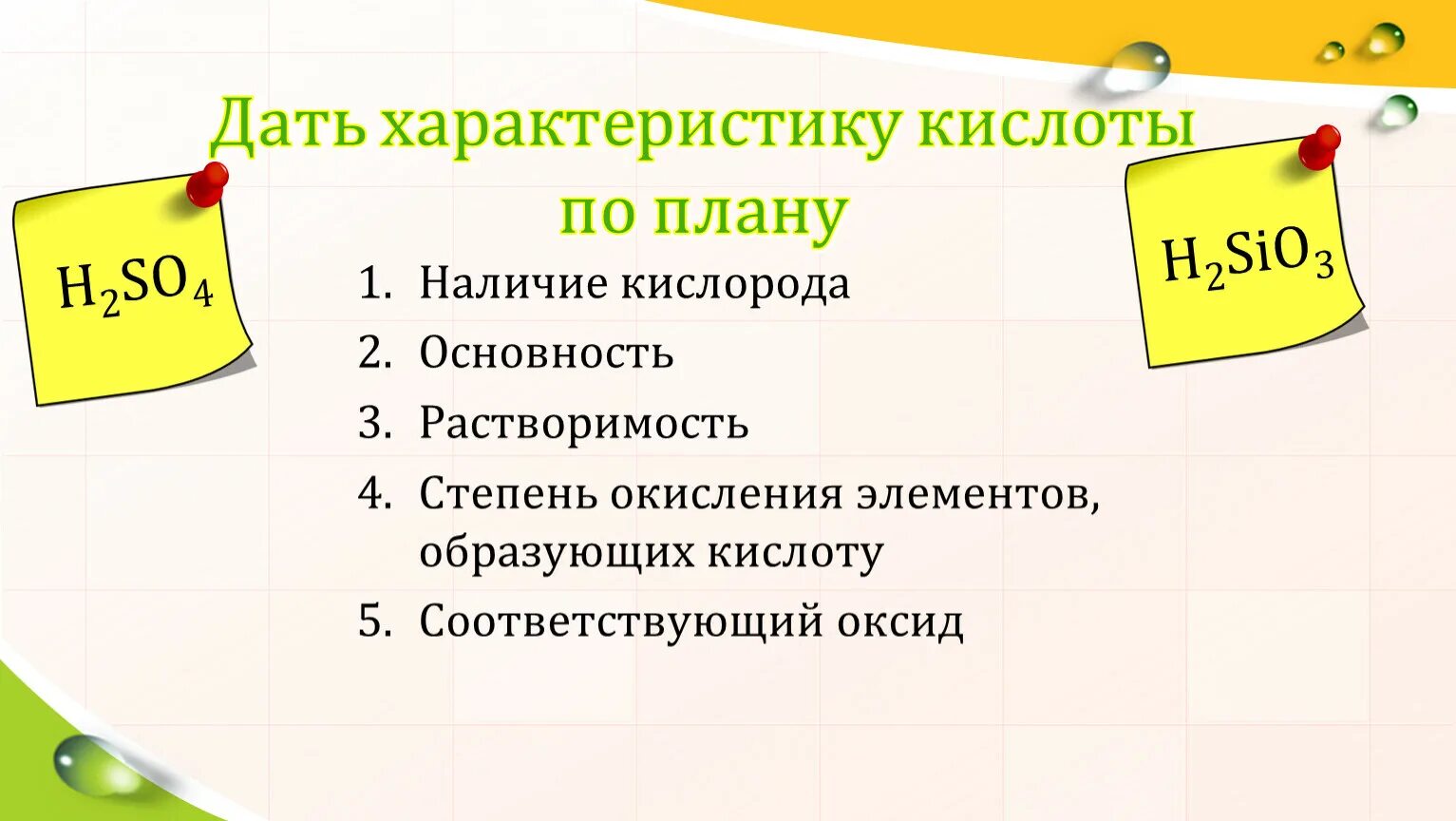 Дать характеристику кислоты по плану

$H_2SO_4$

$H_2SiO_3$

1. Наличие кислорода
2. Основность
3. Растворимость
4. Степень окисления элементов, образующих кислоту
5. Соответствующий оксид